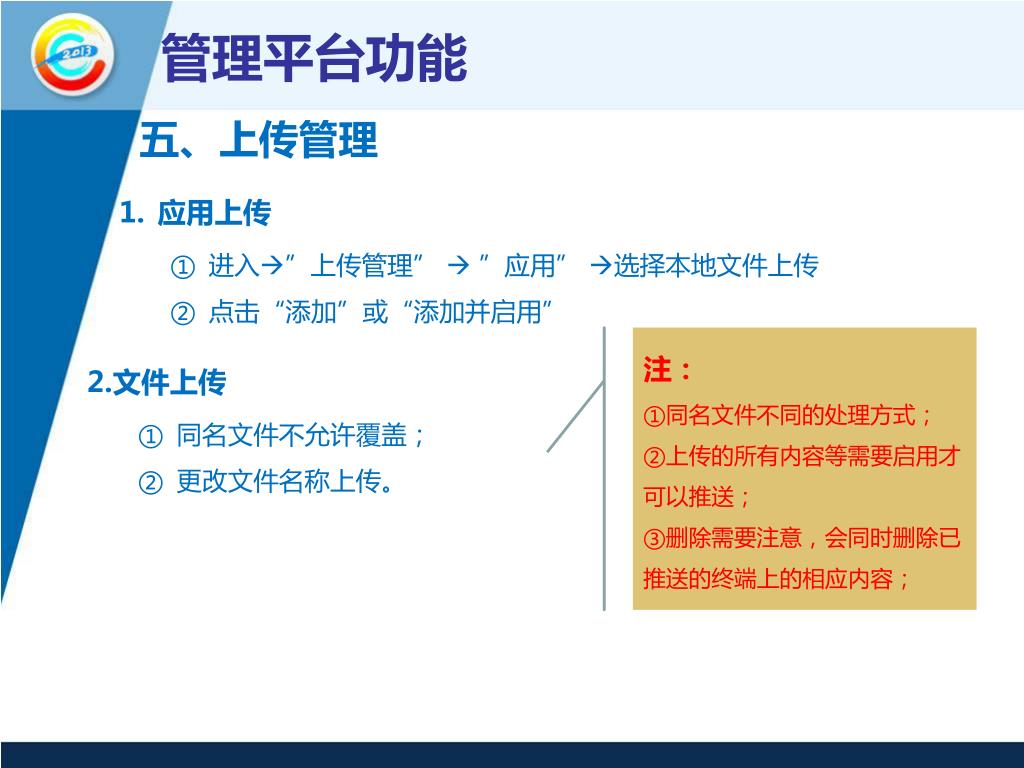 2013

管理平台功能

五、上传管理

1. 应用上传

① 进入→”上传管理” → ”应用” →选择本地文件上传

② 点击“添加”或“添加并启用”

2.文件上传

① 同名文件不允许覆盖；

② 更改文件名称上传。

注：

①同名文件不同的处理方式；

②上传的所有内容等需要启用才可以推送；

③删除需要注意，会同时删除已推送的终端上的相应内容；